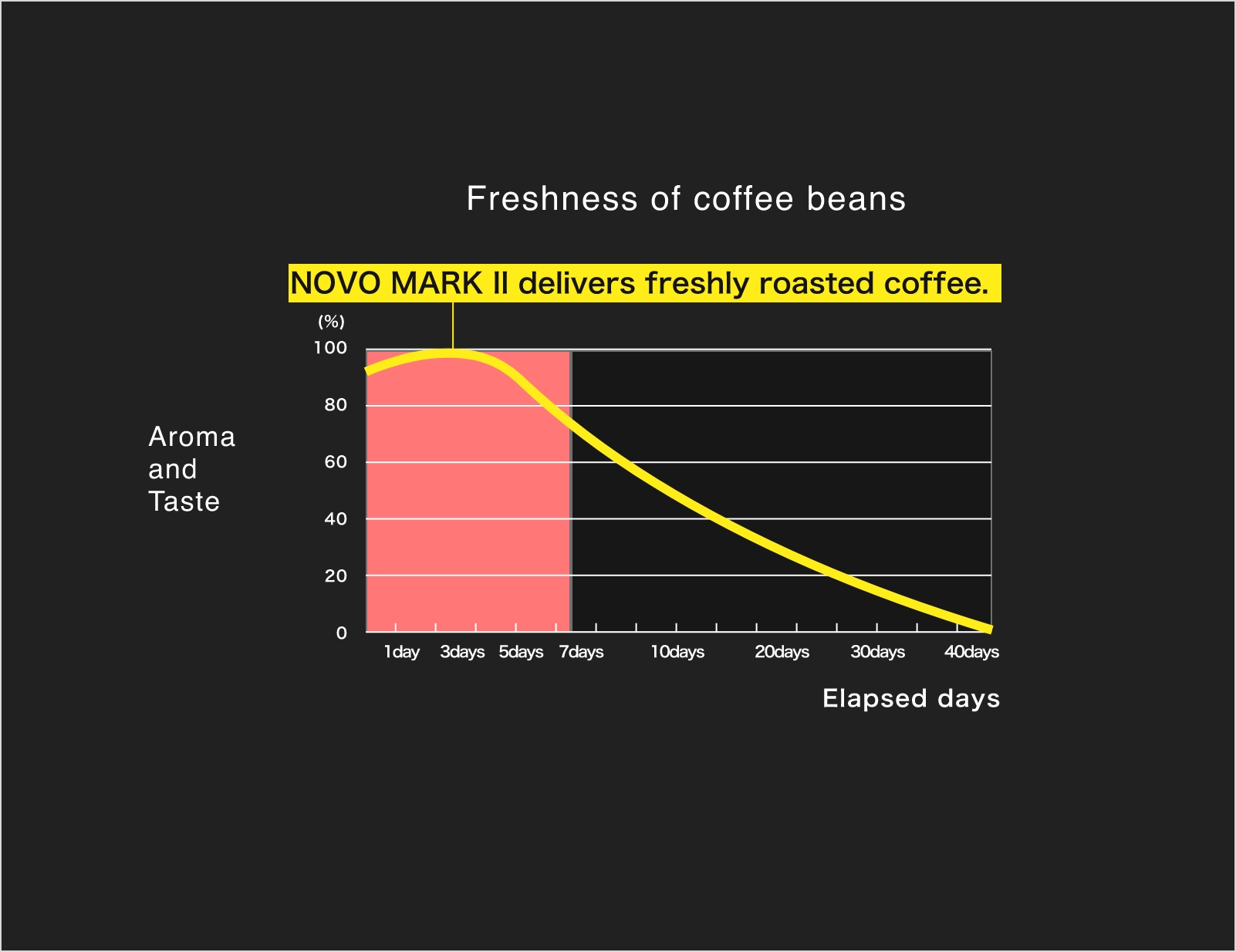 Freshness of coffee beans

NOVO MARK II delivers freshly roasted coffee.

(%)
100
80
60
40
20
0

Aroma and Taste

1day 3days 5days 7days 10days 20days 30days 40days

Elapsed days